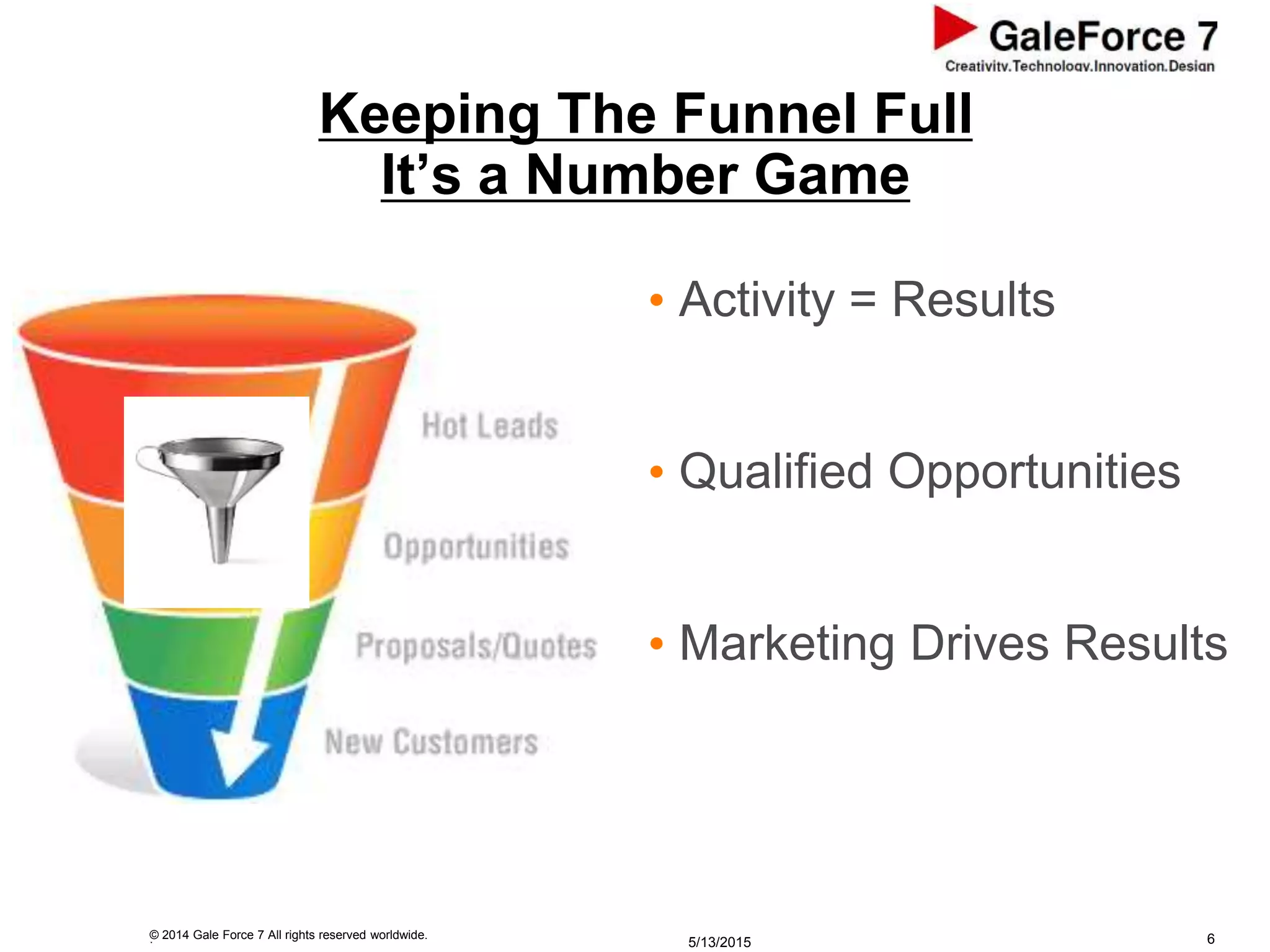 GaleForce 7
Creativity.Technology.Innovation.Design

Keeping The Funnel Full
It's a Number Game

Hot Leads
Opportunities
Proposals/Quotes
New Customers

• Activity = Results

• Qualified Opportunities

• Marketing Drives Results

© 2014 Gale Force 7 All rights reserved worldwide.

5/13/2015

6